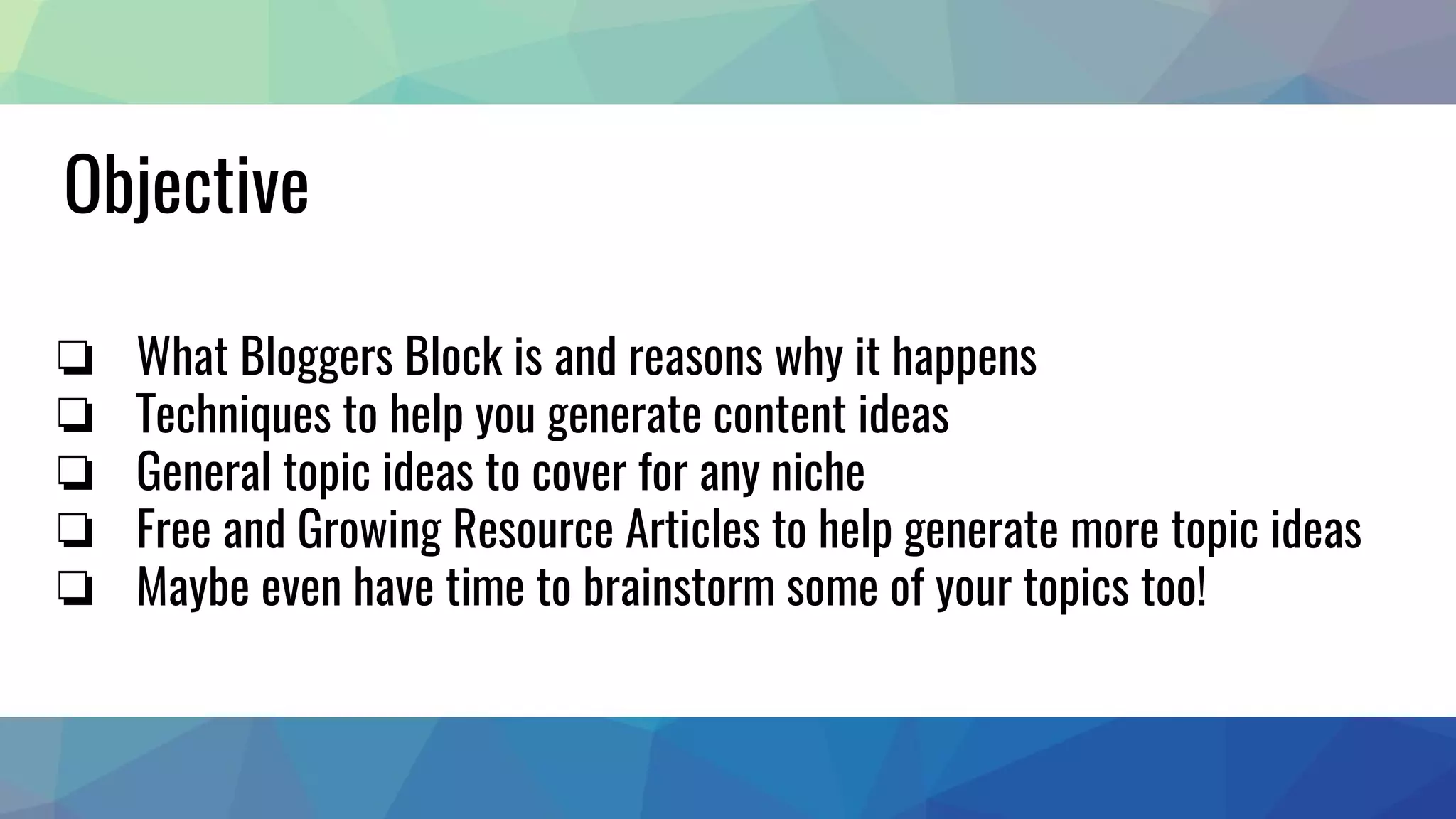 Objective

❏ What Bloggers Block is and reasons why it happens
❏ Techniques to help you generate content ideas
❏ General topic ideas to cover for any niche
❏ Free and Growing Resource Articles to help generate more topic ideas
❏ Maybe even have time to brainstorm some of your topics too!